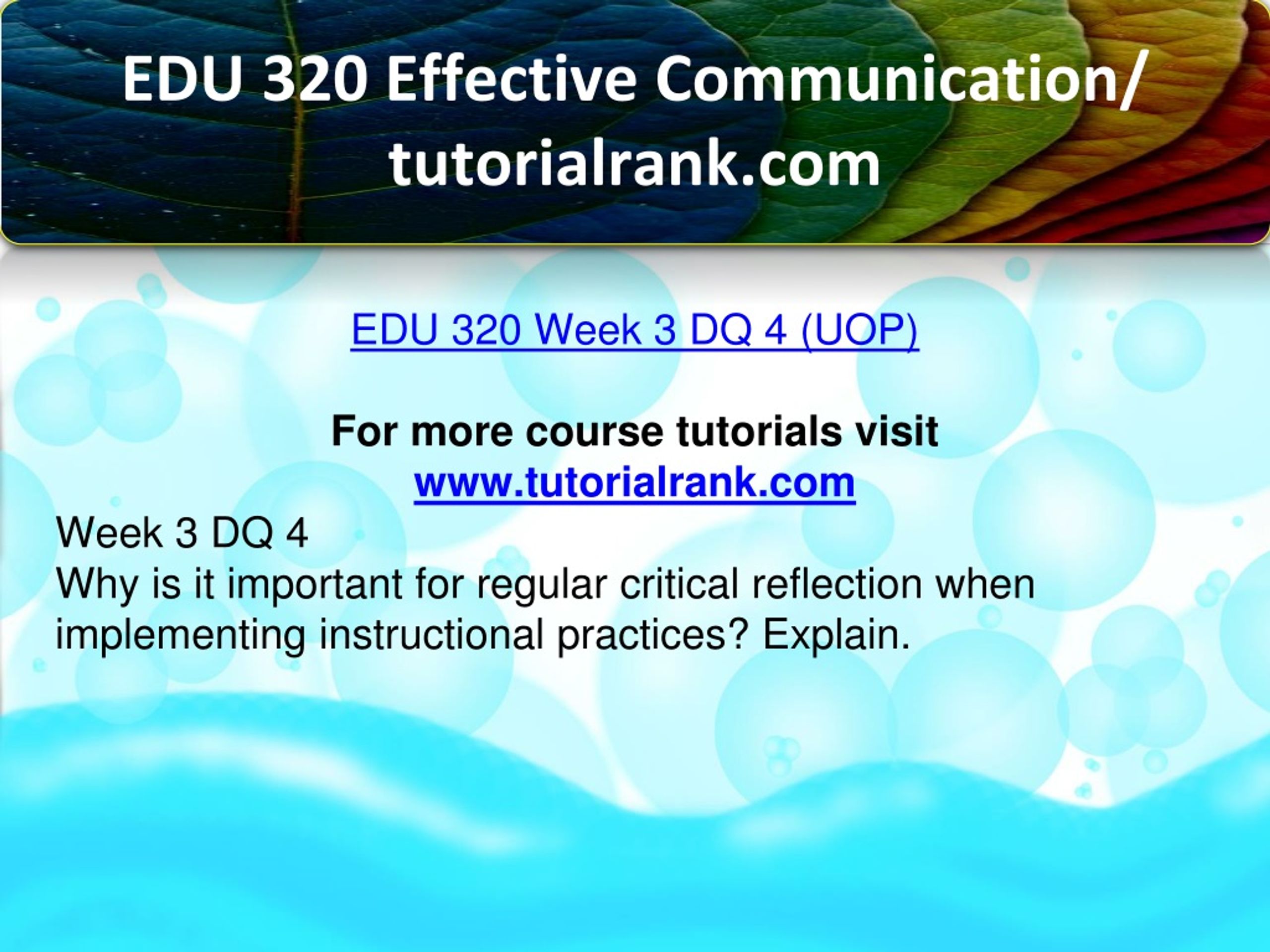 EDU 320 Effective Communication/ tutorialrank.com

EDU 320 Week 3 DQ 4 (UOP)

For more course tutorials visit
www.tutorialrank.com

Week 3 DQ 4
Why is it important for regular critical reflection when implementing instructional practices? Explain.